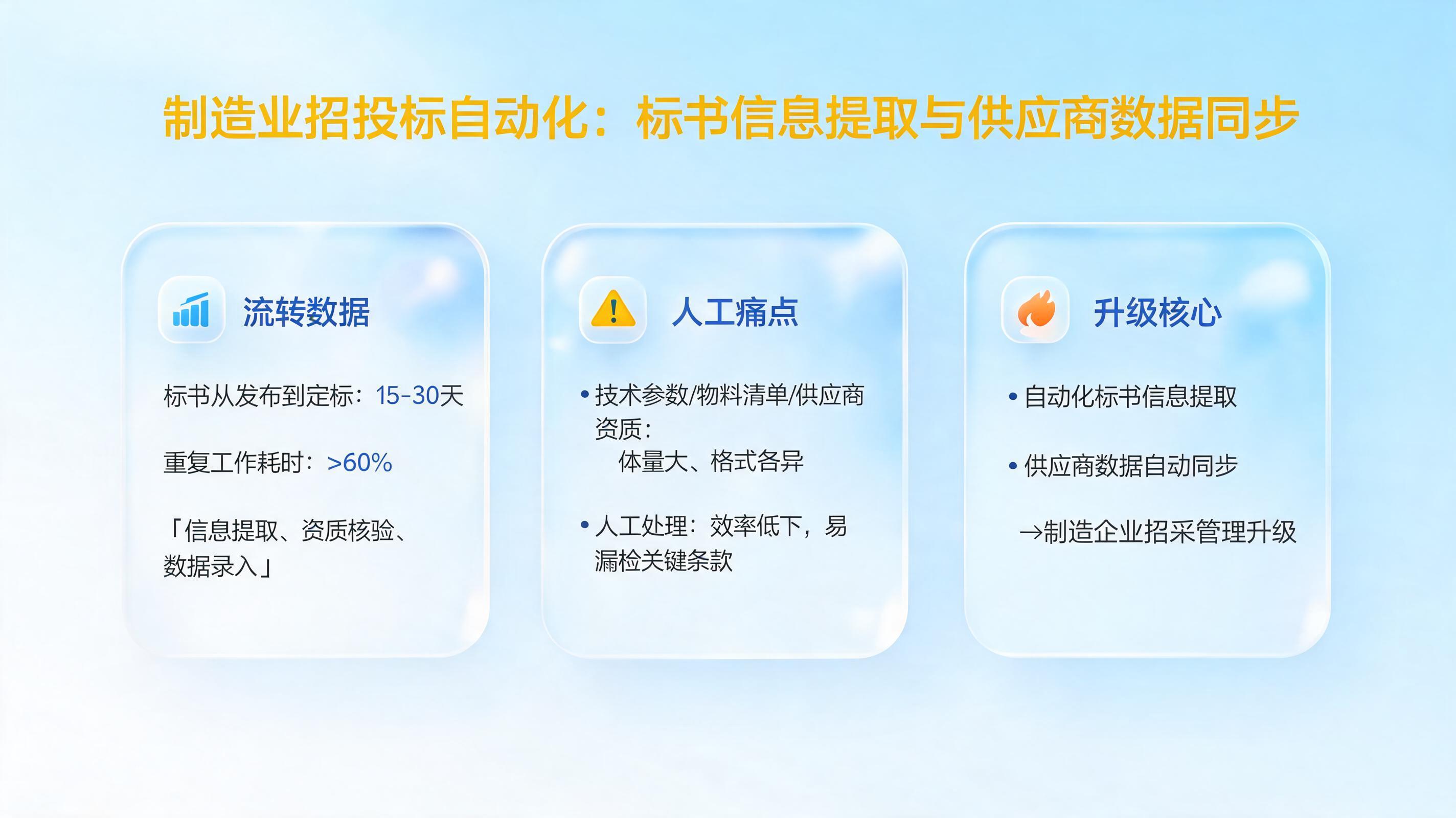 制造业招投标自动化：标书信息提取与供应商数据同步

流转数据

标书从发布到定标：15-30天

重复工作耗时：>60%

「信息提取、资质核验、数据录入」

人工痛点

• 技术参数/物料清单/供应商资质：
体量大、格式各异

• 人工处理：效率低下，易漏检关键条款

升级核心

• 自动化标书信息提取

• 供应商数据自动同步

→制造企业招采管理升级